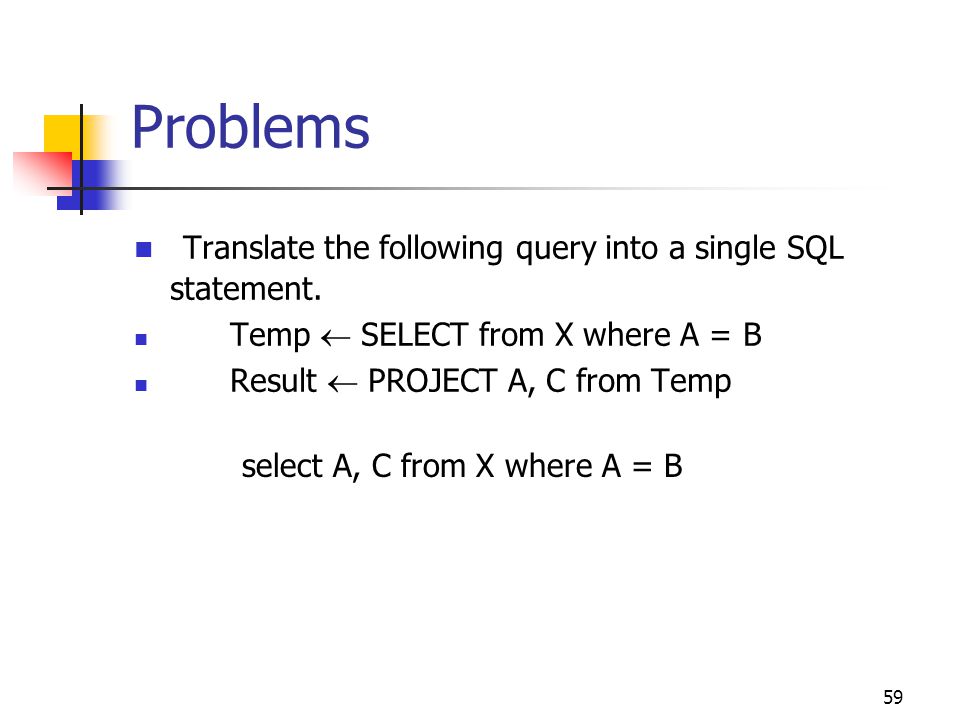 Problems

Translate the following query into a single SQL statement.

Temp $\leftarrow$ SELECT from X where A = B

Result $\leftarrow$ PROJECT A, C from Temp

select A, C from X where A = B

59